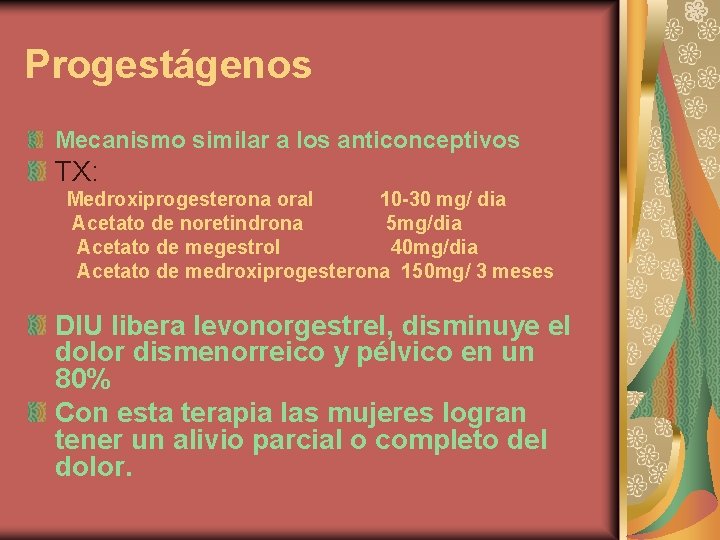 Progestágenos

Mecanismo similar a los anticonceptivos

TX:

Medroxiprogesterona oral 10-30 mg/ dia
Acetato de noretindrona 5mg/dia
Acetato de megestrol 40mg/dia
Acetato de medroxiprogesterona 150mg/ 3 meses

DIU libera levonorgestrel, disminuye el dolor dismenorreico y pélvico en un 80%

Con esta terapia las mujeres logran tener un alivio parcial o completo del dolor.